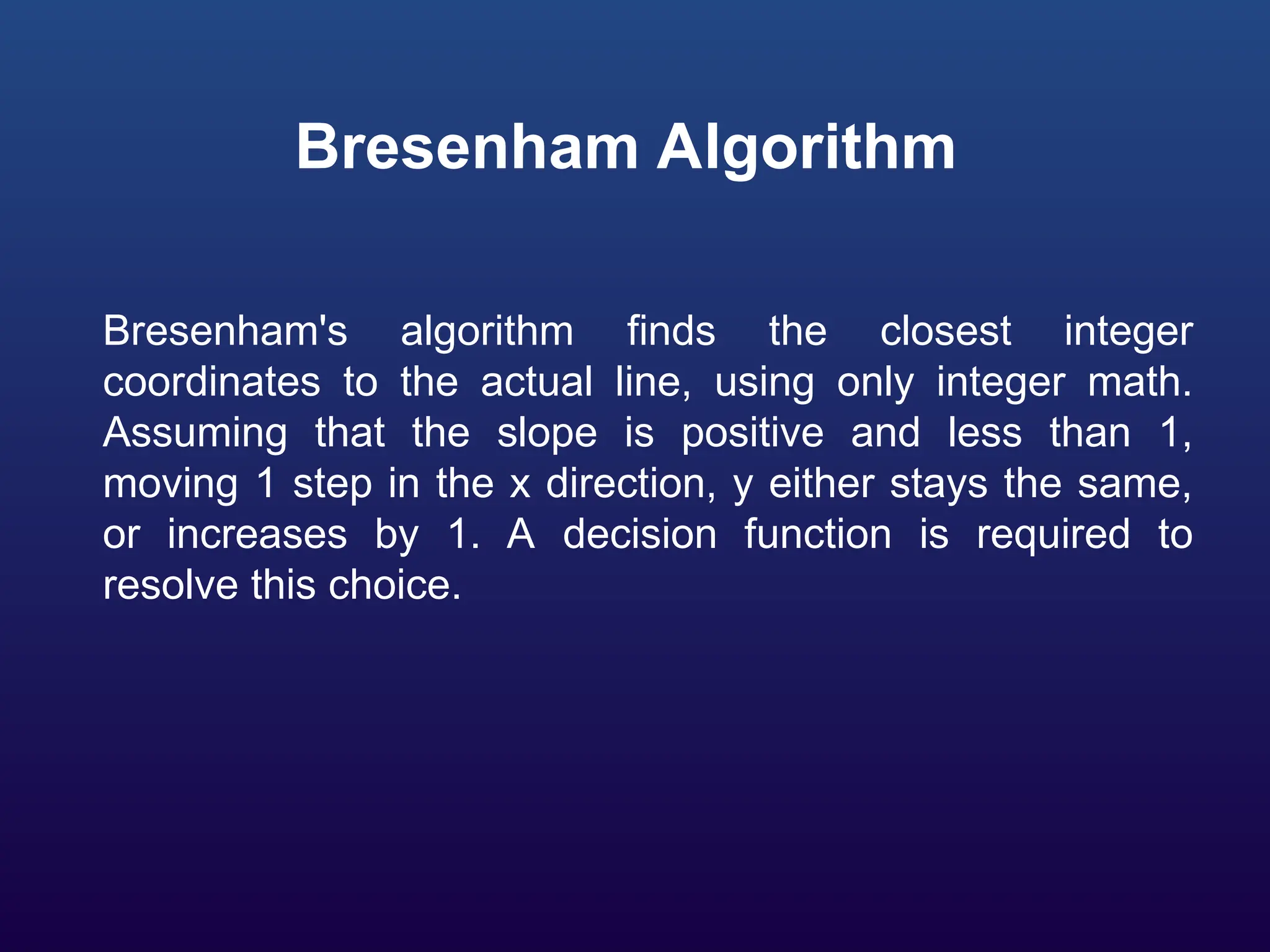 Bresenham Algorithm

Bresenham's algorithm finds the closest integer coordinates to the actual line, using only integer math. Assuming that the slope is positive and less than 1, moving 1 step in the x direction, y either stays the same, or increases by 1. A decision function is required to resolve this choice.